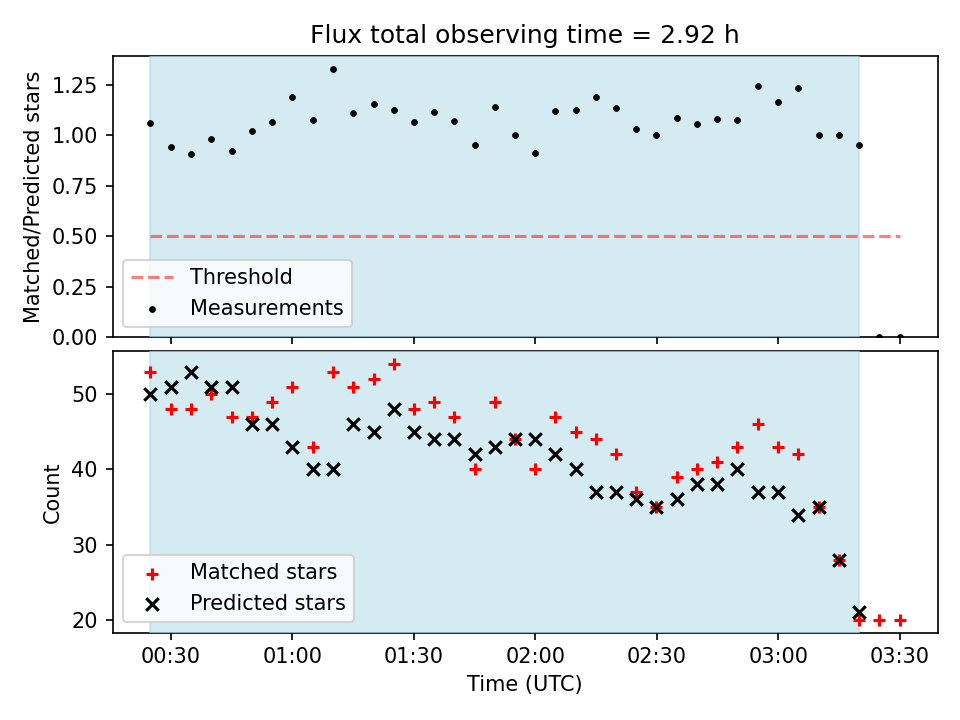 Flux total observing time = 2.92 h

Matched/Predicted stars

1.25
1.00
0.75
0.50
0.25
0.00

Threshold
Measurements

Count

50
40
30
20

Matched stars
Predicted stars

00:30
01:00
01:30
02:00
02:30
03:00
03:30

Time (UTC)